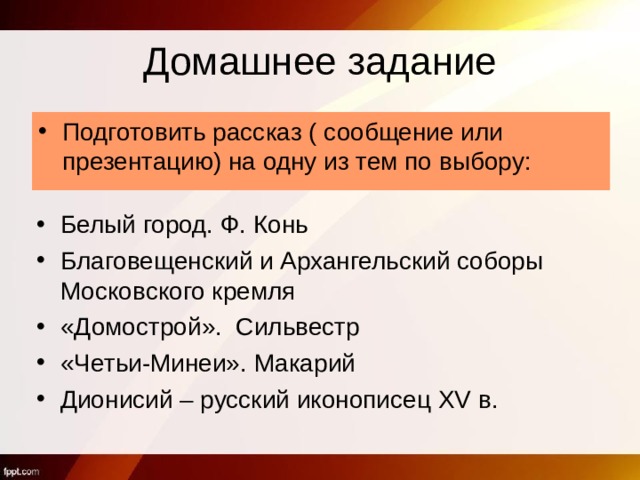 Домашнее задание

• Подготовить рассказ ( сообщение или презентацию) на одну из тем по выбору:

• Белый город. Ф. Конь
• Благовещенский и Архангельский соборы Московского кремля
• «Домострой». Сильвестр
• «Четьи-Минеи». Макарий
• Дионисий – русский иконописец XV в.

fppt.com